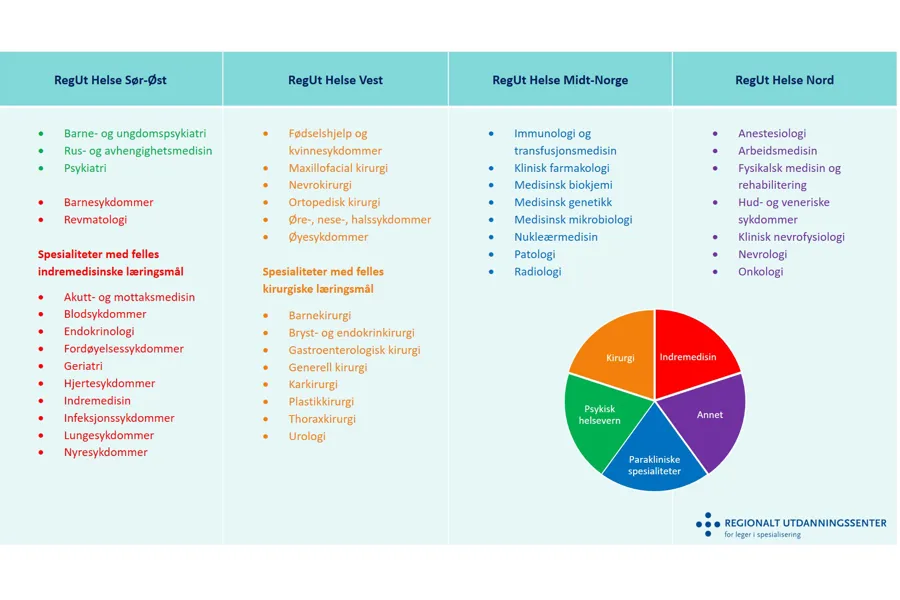 RegUt Helse Sør-Øst

- Barne- og ungdomspsykiatri
- Rus- og avhengighetsmedisin
- Psykiatri

- Barnesykdommer
- Revmatologi

Spesialiteter med felles indremedisinske læringsmål

- Akutt- og mottaksmedisin
- Blodsykdommer
- Endokrinologi
- Fordøyelsessykdommer
- Geriatri
- Hjertesykdommer
- Indremedisin
- Infeksjonssykdommer
- Lungesykdommer
- Nyresykdommer

RegUt Helse Vest

- Fødselshjelp og kvinnesykdommer
- Maxillofacial kirurgi
- Nevrokirurgi
- Ortopedisk kirurgi
- Øre-, nese-, halssykdommer
- Øyesykdommer

Spesialiteter med felles kirurgiske læringsmål

- Barnekirurgi
- Bryst- og endokrinkirurgi
- Gastroenterologisk kirurgi
- Generell kirurgi
- Karkirurgi
- Plastikkirurgi
- Thoraxkirurgi
- Urologi

RegUt Helse Midt-Norge

- Immunologi og transfusjonsmedisin
- Klinisk farmakologi
- Medisinsk biokjemi
- Medisinsk genetikk
- Medisinsk mikrobiologi
- Nukleærmedisin
- Patologi
- Radiologi

RegUt Helse Nord

- Anestesiologi
- Arbeidsmedisin
- Fysikalsk medisin og rehabilitering
- Hud- og veneriske sykdommer
- Klinisk nevrofysiologi
- Nevrologi
- Onkologi

Kirurgi
Indremedisin
Psykisk helsevern
Annet
Parakliniske spesialiteter

REGIONALT UTDANNINGSSENTER
for leger i spesialisering